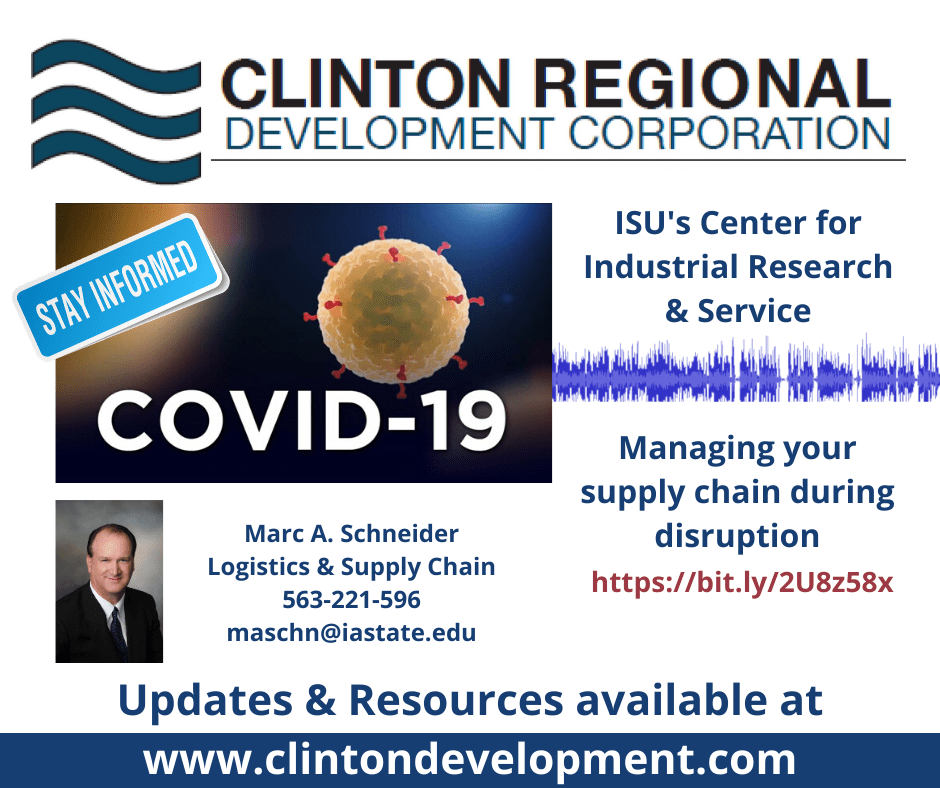 CLINTON REGIONAL
DEVELOPMENT CORPORATION

STAY INFORMED

COVID-19

ISU's Center for Industrial Research & Service

Managing your supply chain during disruption
https://bit.ly/2U8z58x

Marc A. Schneider
Logistics & Supply Chain
563-221-596
maschn@iastate.edu

Updates & Resources available at

www.clintondevelopment.com